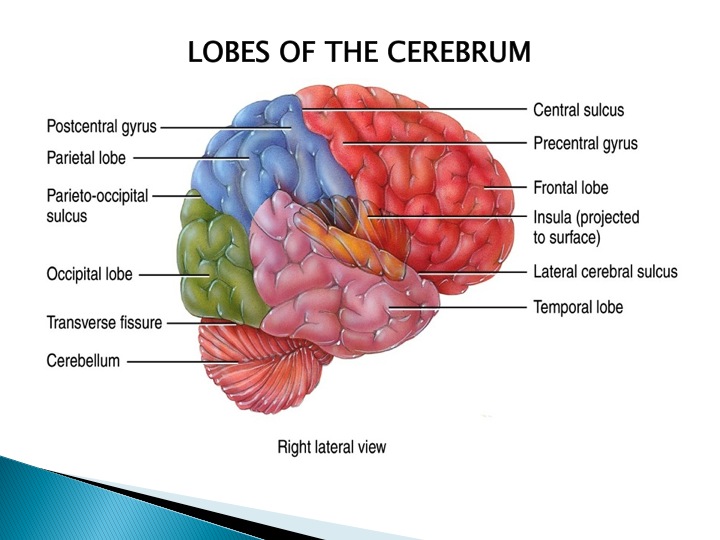 LOBES OF THE CEREBRUM

Postcentral gyrus

Parietal lobe

Parieto-occipital sulcus

Occipital lobe

Transverse fissure

Cerebellum

Central sulcus

Precentral gyrus

Frontal lobe

Insula (projected to surface)

Lateral cerebral sulcus

Temporal lobe

Right lateral view